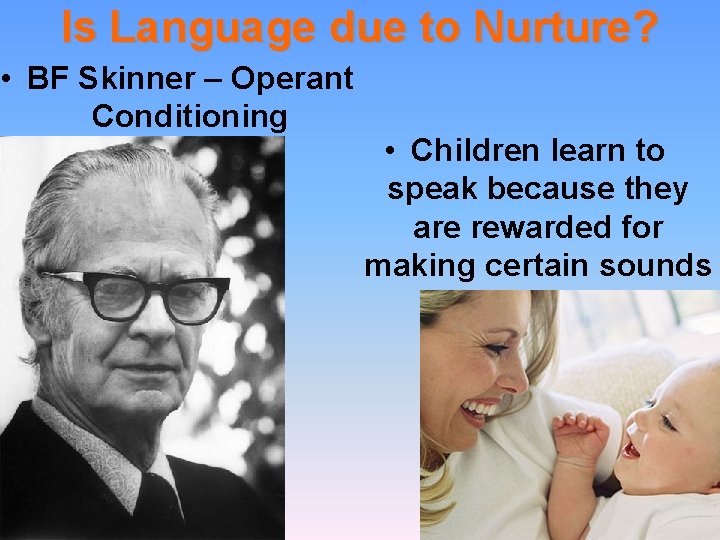 Is Language due to Nurture?

• BF Skinner – Operant Conditioning

• Children learn to speak because they are rewarded for making certain sounds